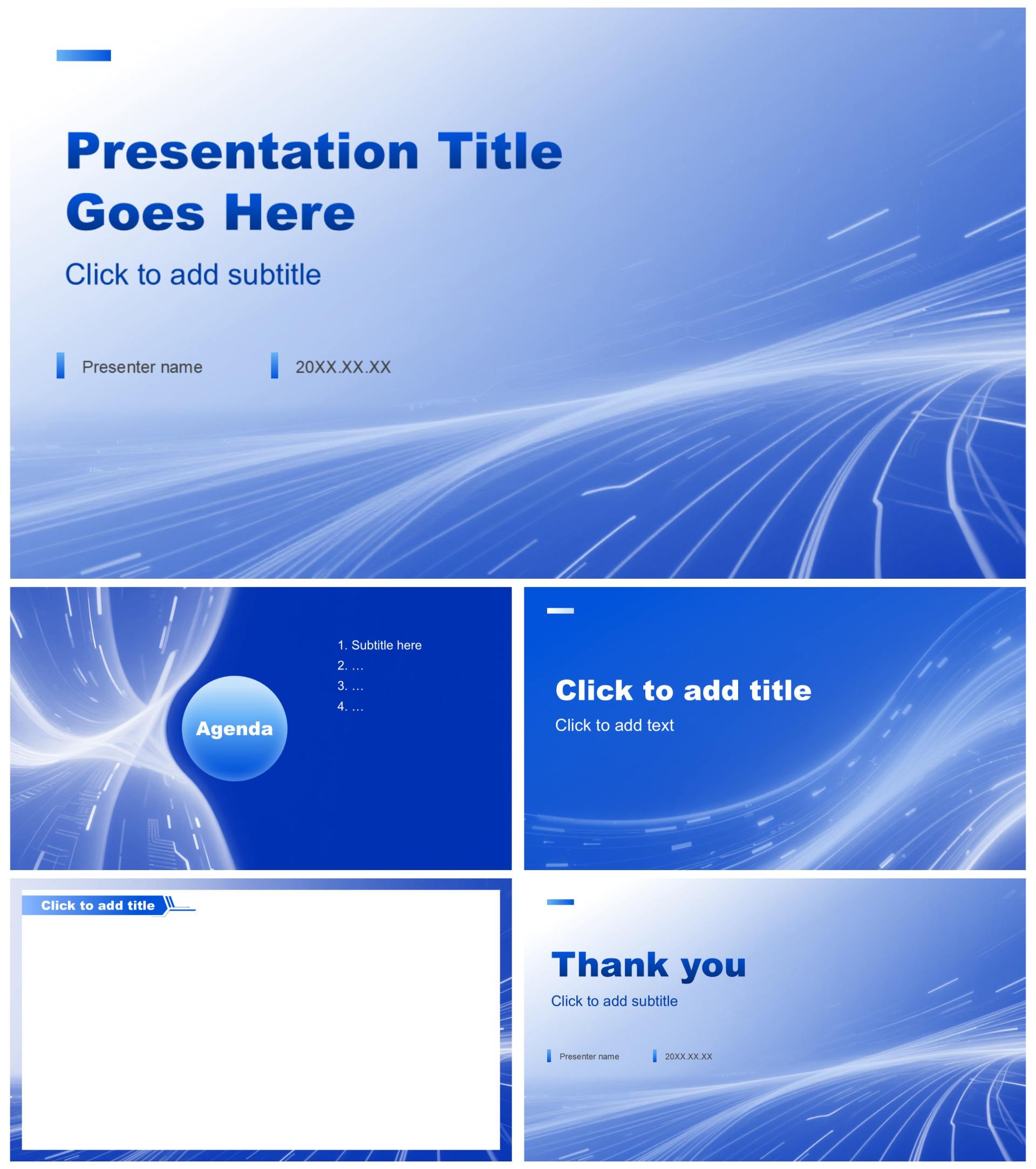 Presentation Title Goes Here

Click to add subtitle

Presenter name

20XX.XX.XX

Agenda

1. Subtitle here
2. …
3. …
4. …

Click to add title

Click to add text

Click to add title

Thank you

Click to add subtitle

Presenter name

20XX.XX.XX